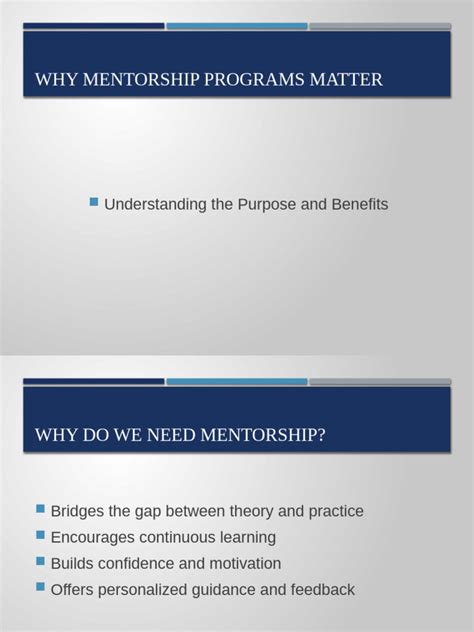 WHY MENTORSHIP PROGRAMS MATTER

Understanding the Purpose and Benefits

WHY DO WE NEED MENTORSHIP?

Bridges the gap between theory and practice

Encourages continuous learning

Builds confidence and motivation

Offers personalized guidance and feedback